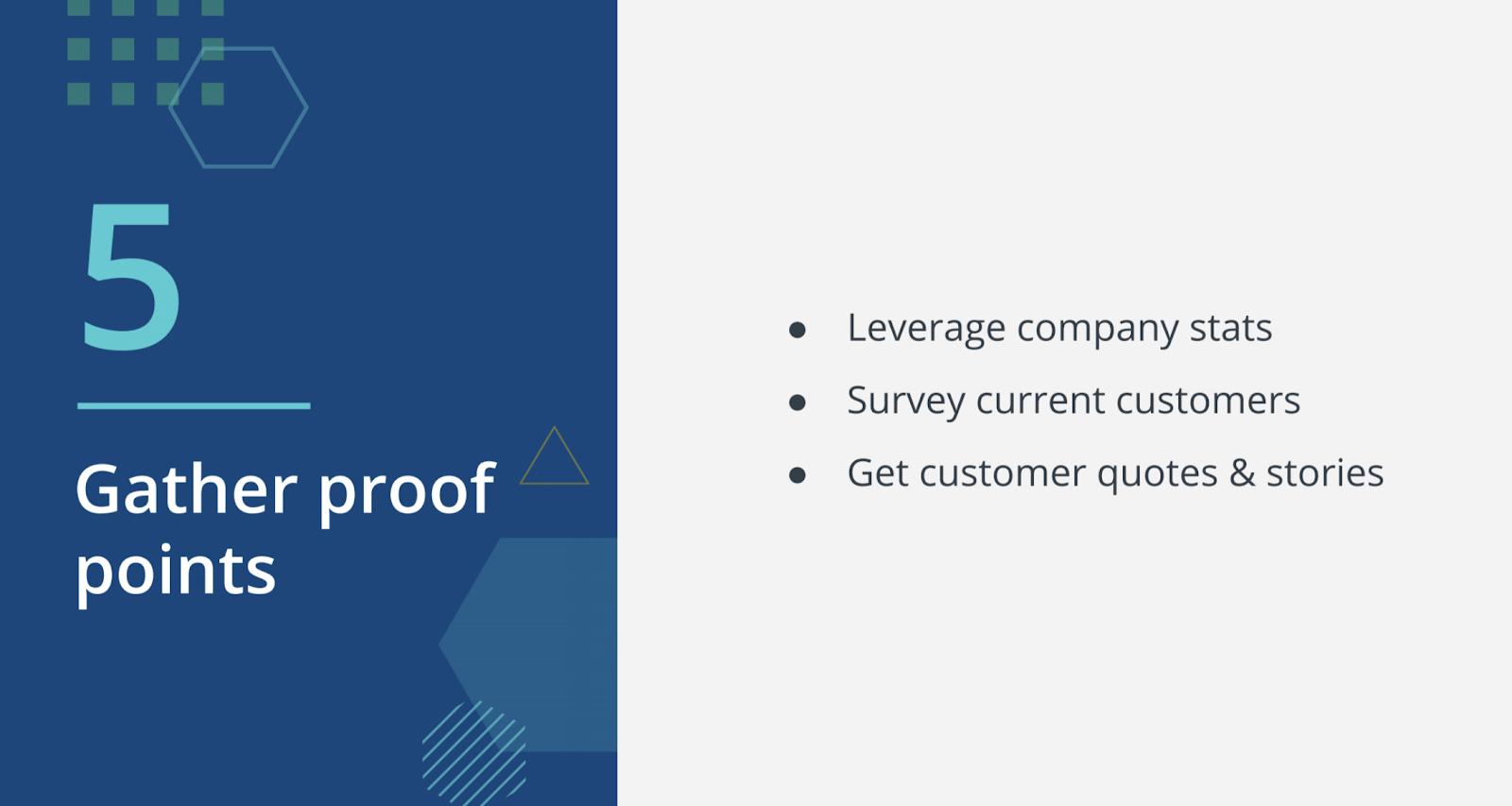 5

Gather proof points

- Leverage company stats
- Survey current customers
- Get customer quotes & stories